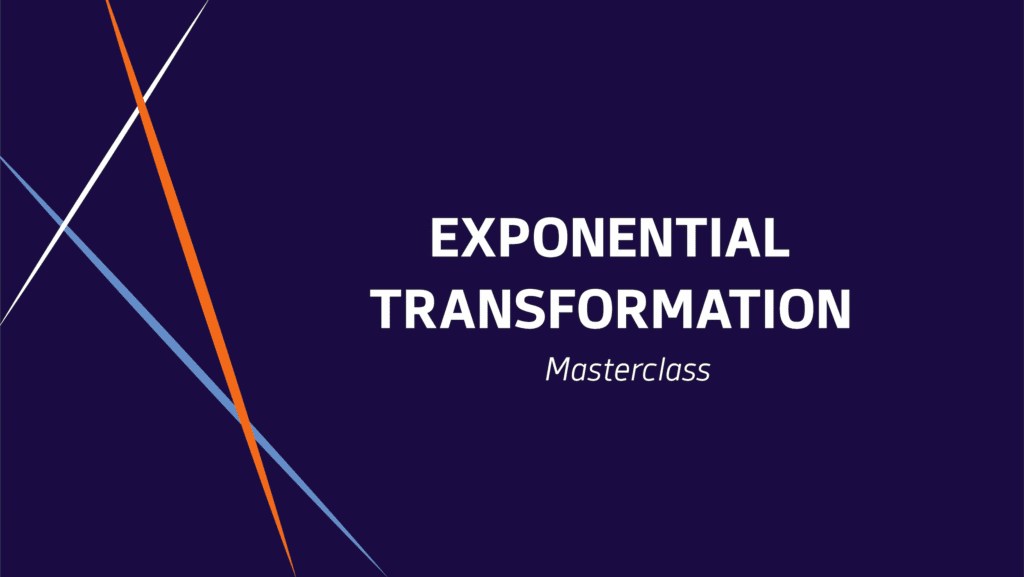 EXPONENTIAL TRANSFORMATION

Masterclass